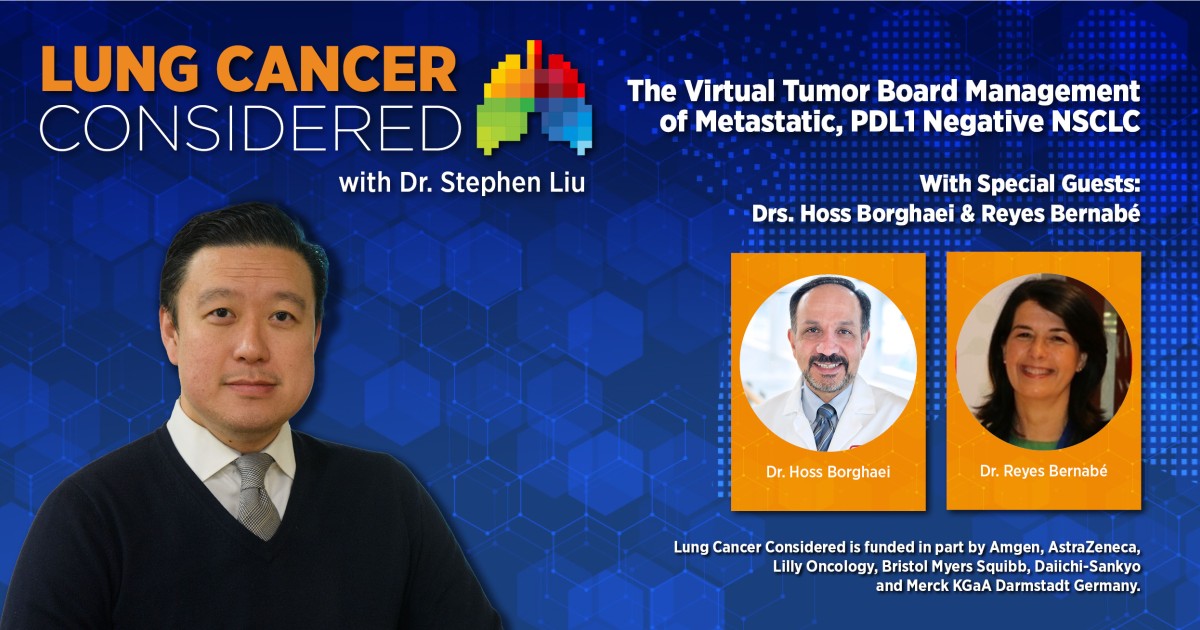 LUNG CANCER CONSIDERED

with Dr. Stephen Liu

The Virtual Tumor Board Management of Metastatic, PDL1 Negative NSCLC

With Special Guests: Drs. Hoss Borghaei & Reyes Bernabé

Dr. Hoss Borghaei

Dr. Reyes Bernabé

Lung Cancer Considered is funded in part by Amgen, AstraZeneca, Lilly Oncology, Bristol Myers Squibb, Daiichi-Sankyo and Merck KGaA Darmstadt Germany.